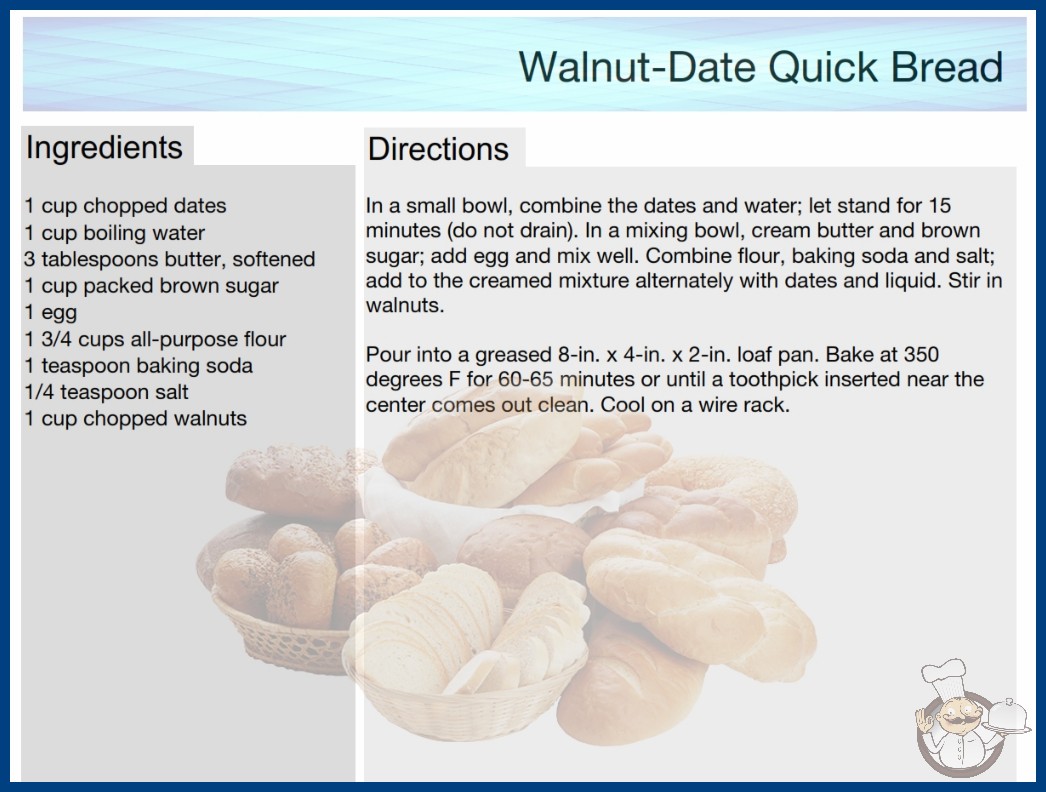 Walnut-Date Quick Bread

Ingredients

1 cup chopped dates
1 cup boiling water
3 tablespoons butter, softened
1 cup packed brown sugar
1 egg
1 3/4 cups all-purpose flour
1 teaspoon baking soda
1/4 teaspoon salt
1 cup chopped walnuts

Directions

In a small bowl, combine the dates and water; let stand for 15 minutes (do not drain). In a mixing bowl, cream butter and brown sugar; add egg and mix well. Combine flour, baking soda and salt; add to the creamed mixture alternately with dates and liquid. Stir in walnuts.

Pour into a greased 8-in. x 4-in. x 2-in. loaf pan. Bake at 350 degrees F for 60-65 minutes or until a toothpick inserted near the center comes out clean. Cool on a wire rack.